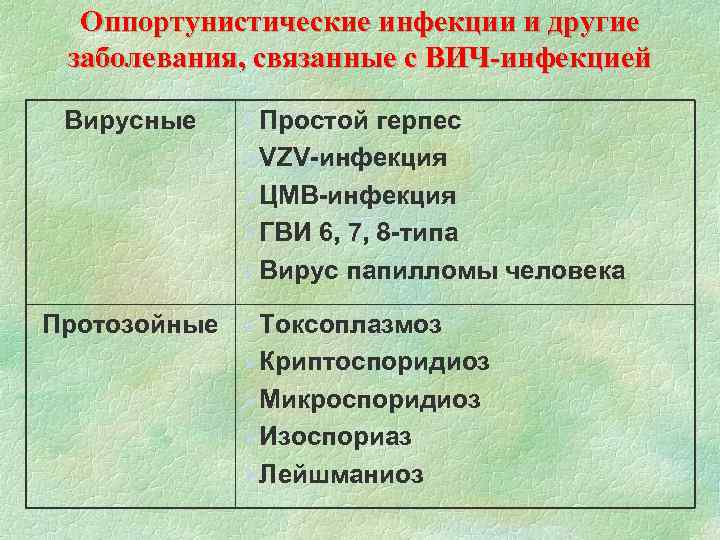 Оппортунистические инфекции и другие заболевания, связанные с ВИЧ-инфекцией

| Вирусные | Простой герпес<br>VZV-инфекция<br>ЦМВ-инфекция<br>ГВИ 6, 7, 8-типа<br>Вирус папилломы человека |
|---|---|
| Протозойные | Токсоплазмоз<br>Криптоспоридиоз<br>Микроспоридиоз<br>Изоспориаз<br>Лейшманиоз |